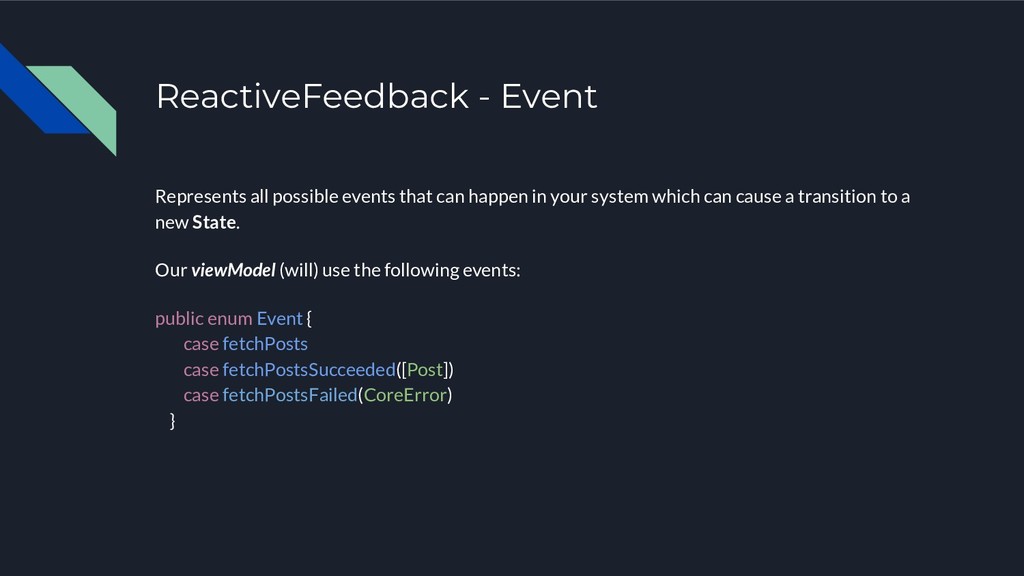 ReactiveFeedback - Event

Represents all possible events that can happen in your system which can cause a transition to a new State.

Our viewModel (will) use the following events:

public enum Event {
case fetchPosts
case fetchPostsSucceeded([Post])
case fetchPostsFailed(CoreError)
}